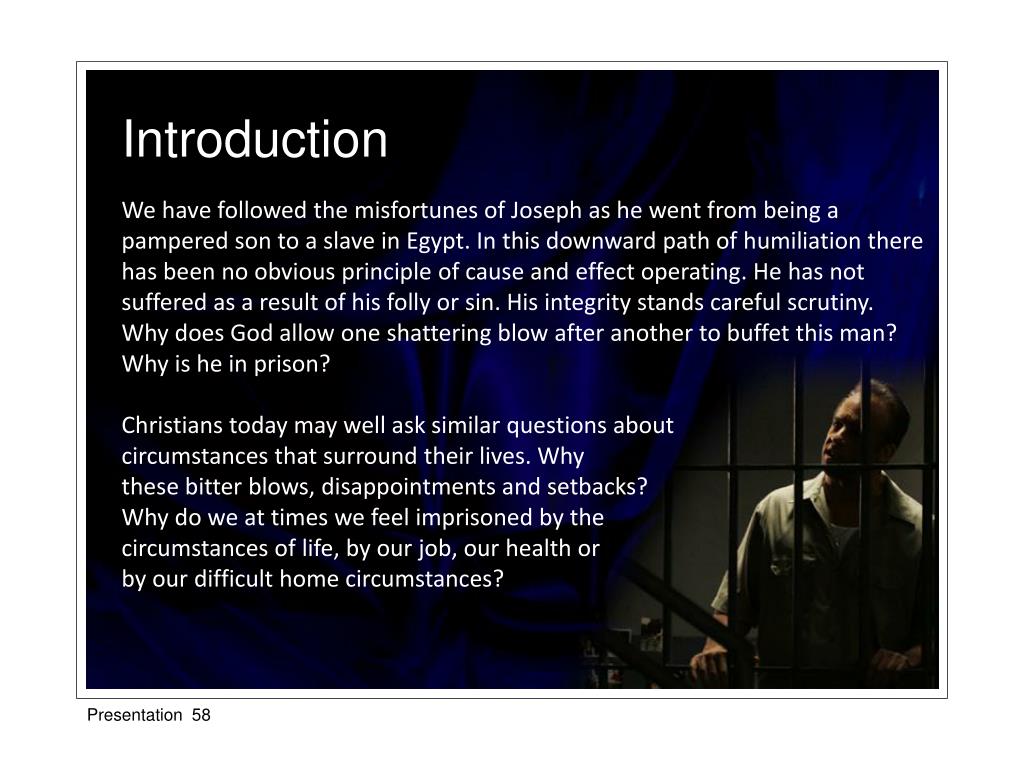 Introduction

We have followed the misfortunes of Joseph as he went from being a pampered son to a slave in Egypt. In this downward path of humiliation there has been no obvious principle of cause and effect operating. He has not suffered as a result of his folly or sin. His integrity stands careful scrutiny. Why does God allow one shattering blow after another to buffet this man? Why is he in prison?

Christians today may well ask similar questions about circumstances that surround their lives. Why these bitter blows, disappointments and setbacks? Why do we at times we feel imprisoned by the circumstances of life, by our job, our health or by our difficult home circumstances?

Presentation 58